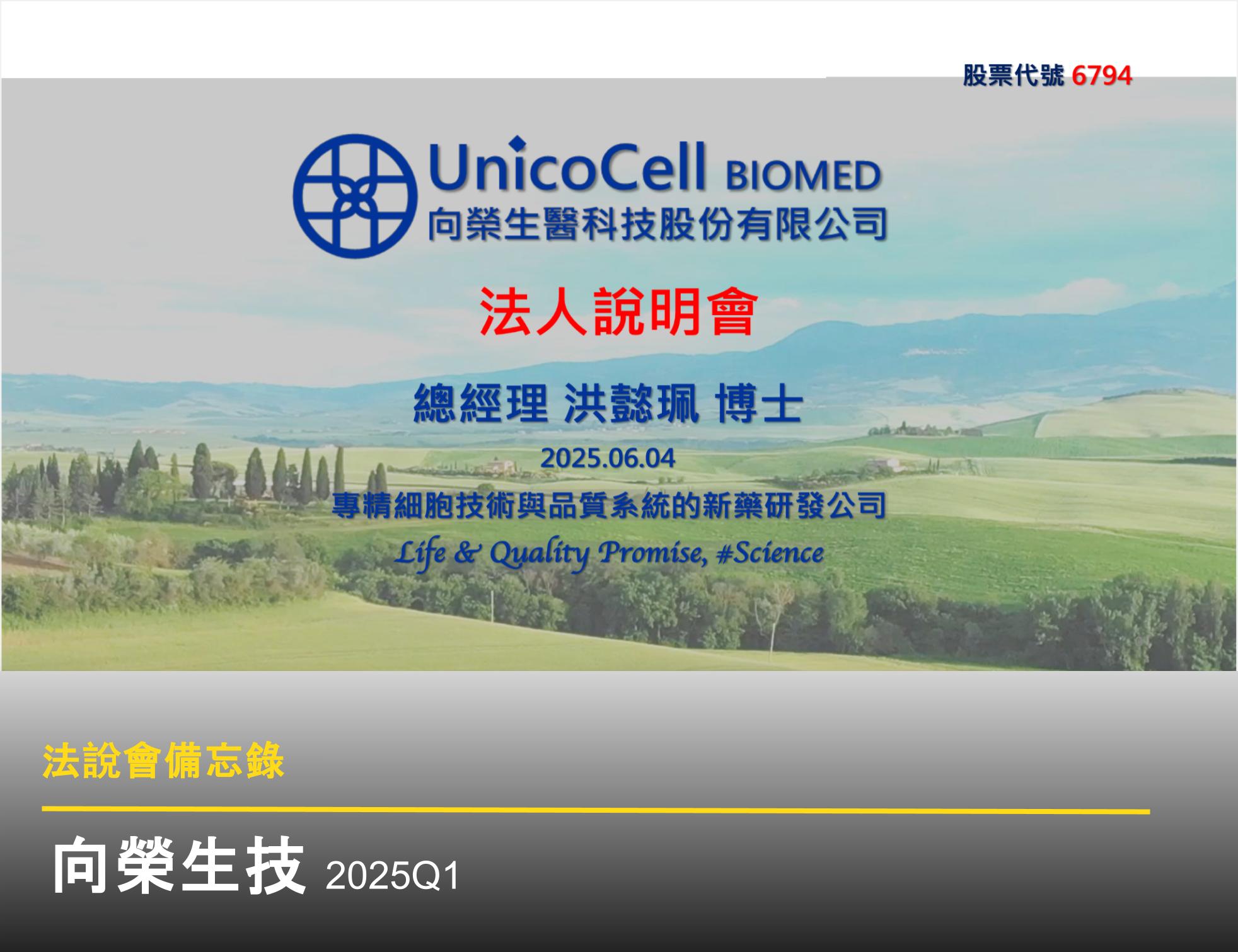 股票代號 6794

UnicoCell BIOMED
向榮生醫科技股份有限公司

法人說明會

總經理 洪懿珮 博士

2025.06.04

專精細胞技術與品質系統的新藥研發公司

Life & Quality Promise, #Science

法說會備忘錄

向榮生技 2025Q1